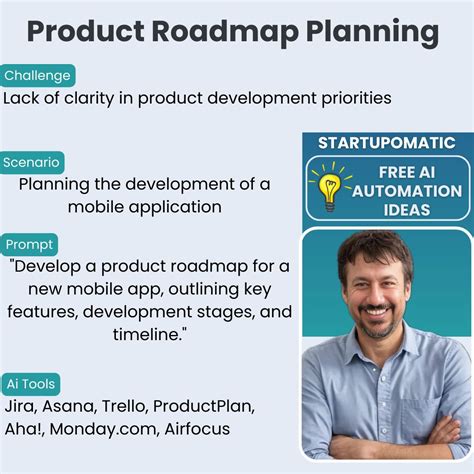 Product Roadmap Planning

Challenge

Lack of clarity in product development priorities

Scenario

Planning the development of a mobile application

Prompt

"Develop a product roadmap for a new mobile app, outlining key features, development stages, and timeline."

Ai Tools

Jira, Asana, Trello, ProductPlan, Aha!, Monday.com, Airfocus

STARTUPOMATIC

FREE AI AUTOMATION IDEAS